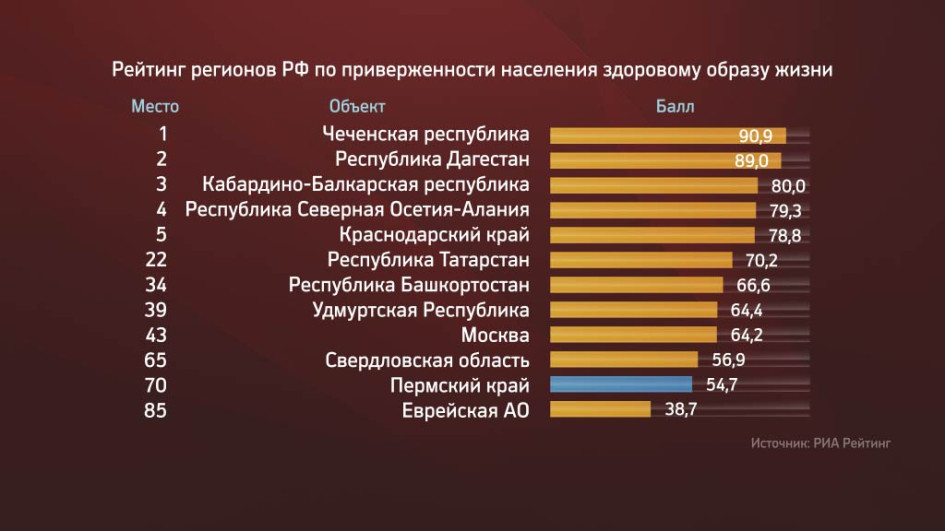 Рейтинг регионов РФ по приверженности населения здоровому образу жизни

| Место | Объект | Балл |
|---|---|---|
| 1 | Чеченская республика | 90,9 |
| 2 | Республика Дагестан | 89,0 |
| 3 | Кабардино-Балкарская республика | 80,0 |
| 4 | Республика Северная Осетия-Алания | 79,3 |
| 5 | Краснодарский край | 78,8 |
| 22 | Республика Татарстан | 70,2 |
| 34 | Республика Башкортостан | 66,6 |
| 39 | Удмуртская Республика | 64,4 |
| 43 | Москва | 64,2 |
| 65 | Свердловская область | 56,9 |
| 70 | Пермский край | 54,7 |
| 85 | Еврейская АО | 38,7 |

Источник: РИА Рейтинг